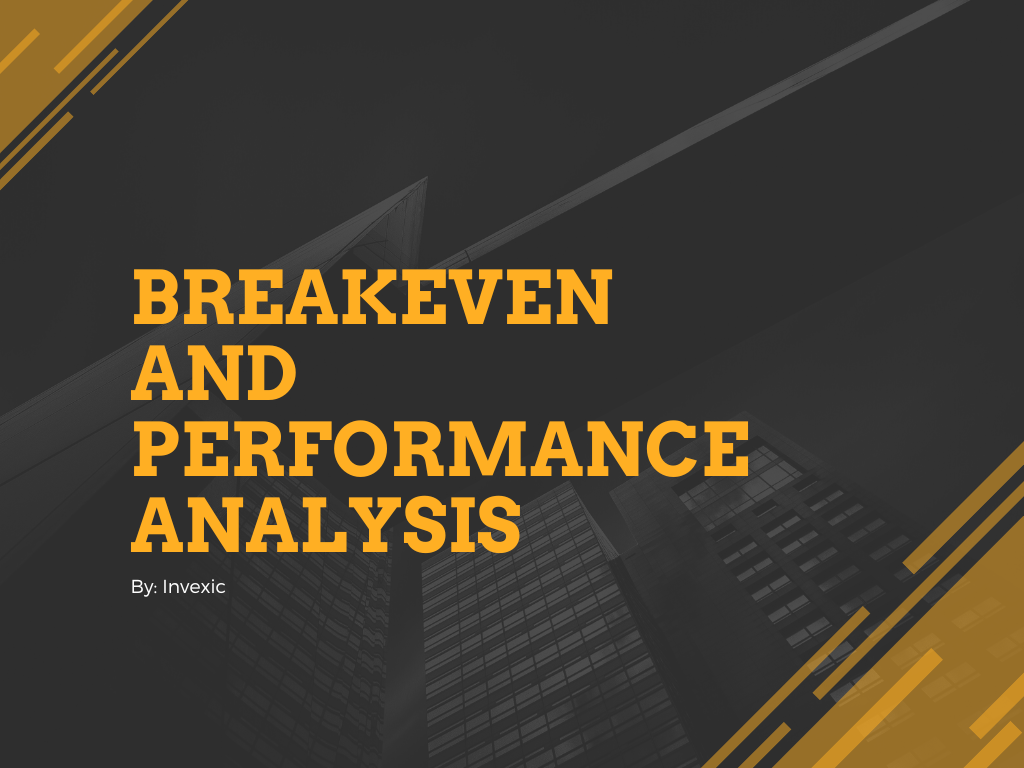 BREAKEVEN AND PERFORMANCE ANALYSIS

By: Invexic